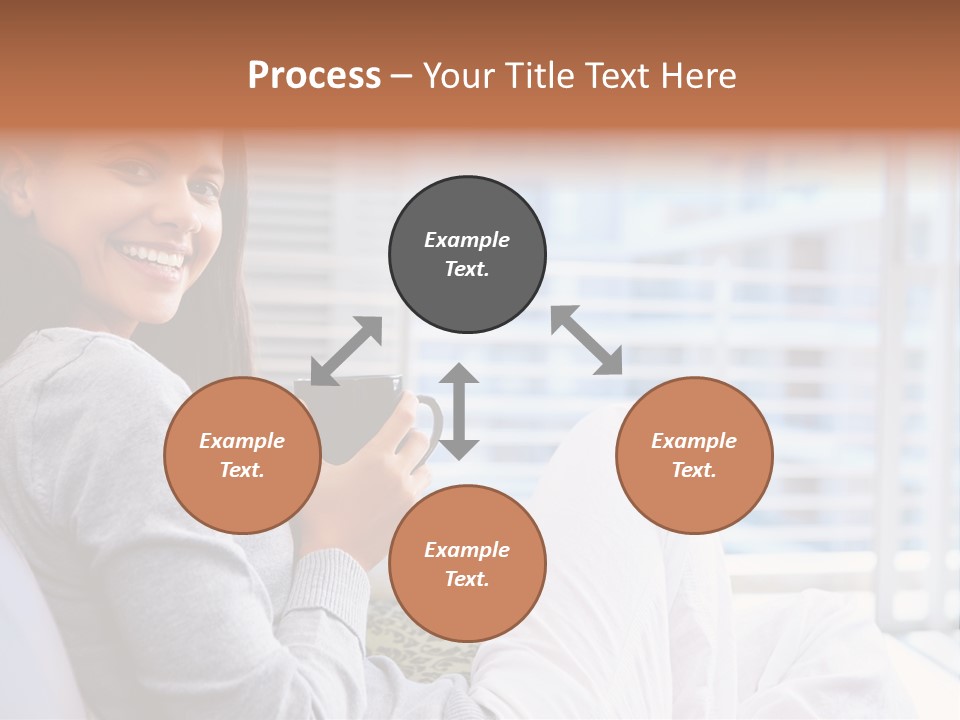 Process – Your Title Text Here

Example Text.

Example Text.

Example Text.

Example Text.